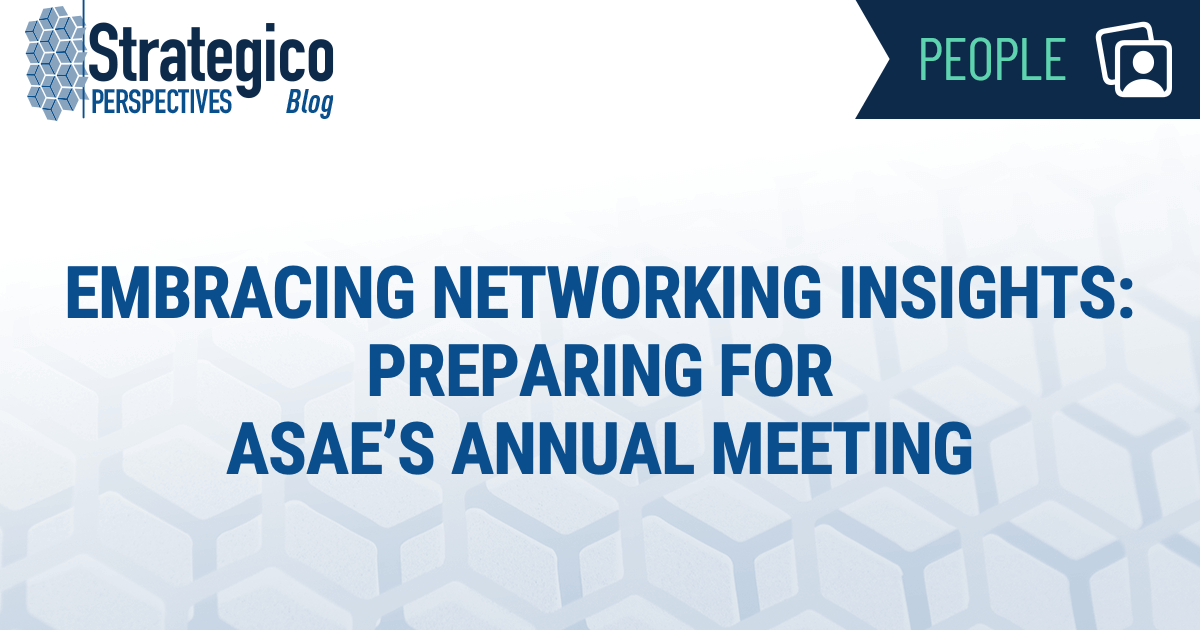 Strategico PERSPECTIVES Blog

PEOPLE

EMBRACING NETWORKING INSIGHTS: PREPARING FOR ASAE'S ANNUAL MEETING